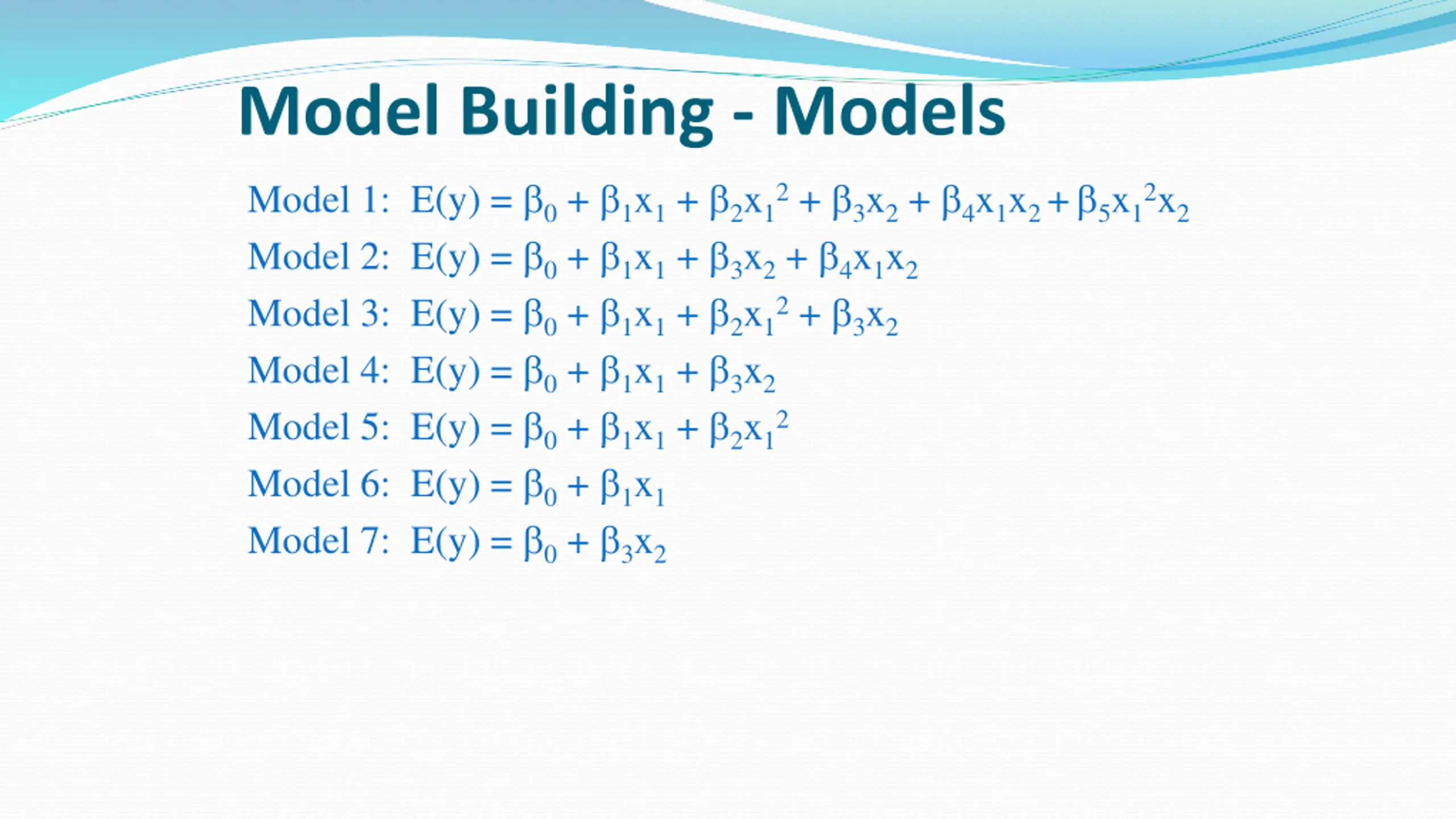 Model Building - Models

Model 1: $E(y) = \beta_0 + \beta_1 x_1 + \beta_2 x_1^2 + \beta_3 x_2 + \beta_4 x_1 x_2 + \beta_5 x_1^2 x_2$

Model 2: $E(y) = \beta_0 + \beta_1 x_1 + \beta_3 x_2 + \beta_4 x_1 x_2$

Model 3: $E(y) = \beta_0 + \beta_1 x_1 + \beta_2 x_1^2 + \beta_3 x_2$

Model 4: $E(y) = \beta_0 + \beta_1 x_1 + \beta_3 x_2$

Model 5: $E(y) = \beta_0 + \beta_1 x_1 + \beta_2 x_1^2$

Model 6: $E(y) = \beta_0 + \beta_1 x_1$

Model 7: $E(y) = \beta_0 + \beta_3 x_2$